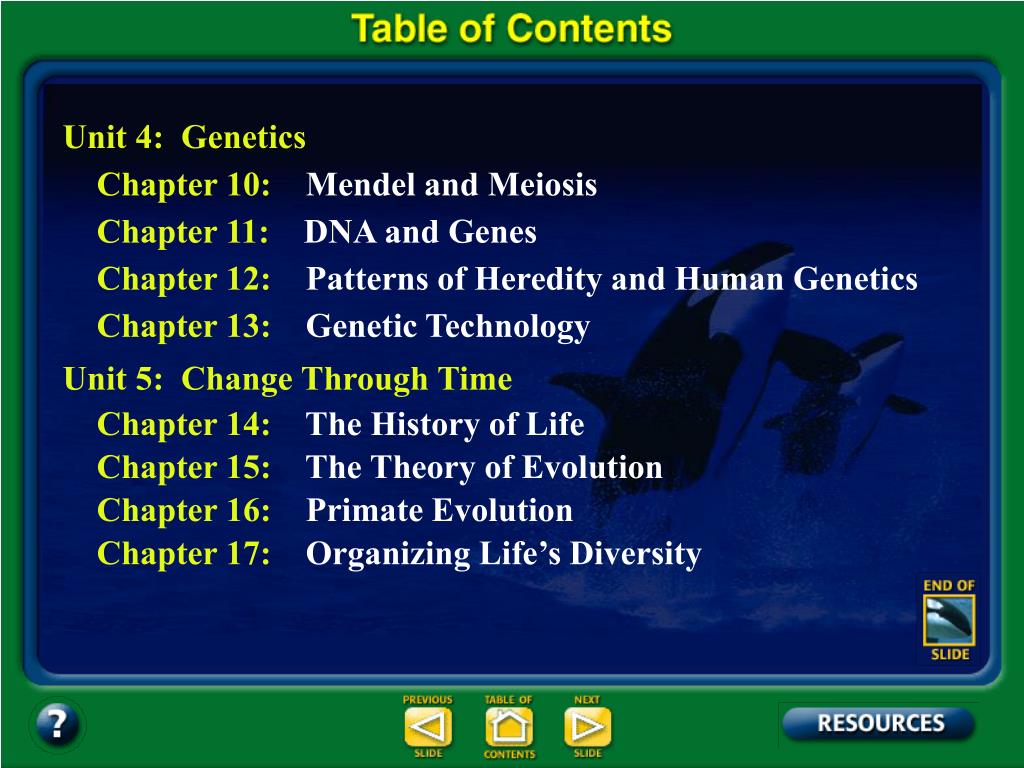 Table of Contents

Unit 4: Genetics
Chapter 10: Mendel and Meiosis
Chapter 11: DNA and Genes
Chapter 12: Patterns of Heredity and Human Genetics
Chapter 13: Genetic Technology

Unit 5: Change Through Time
Chapter 14: The History of Life
Chapter 15: The Theory of Evolution
Chapter 16: Primate Evolution
Chapter 17: Organizing Life's Diversity

END OF SLIDE

?

PREVIOUS SLIDE
TABLE OF CONTENTS
NEXT SLIDE

RESOURCES